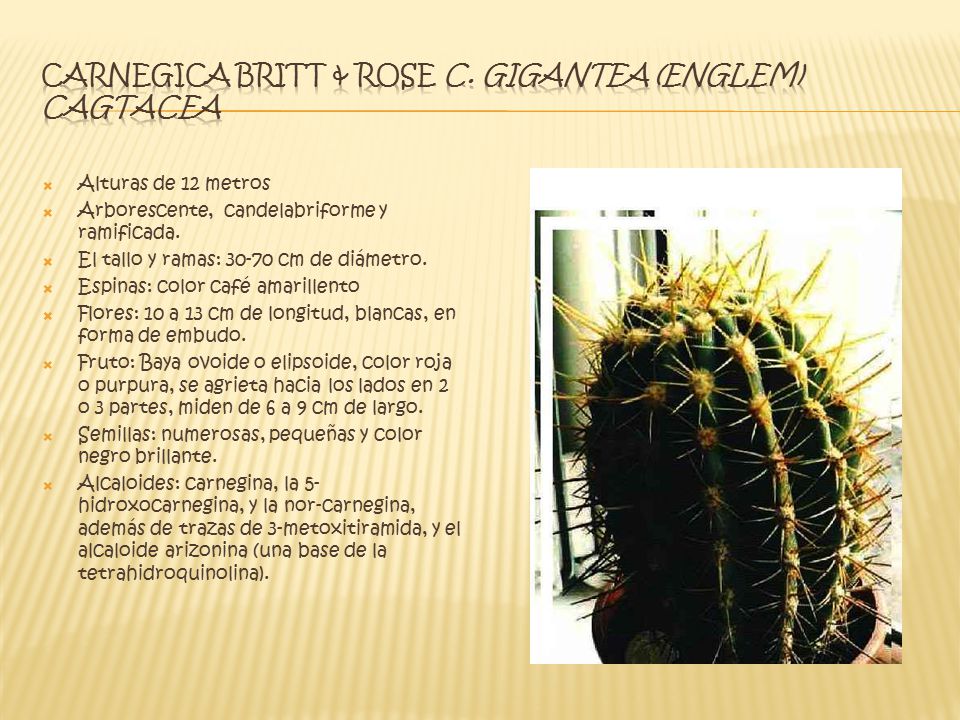 CARNEGICA BRITT & ROSE C. GIGANTEA (ENGLEM) CAGTACEA

Alturas de 12 metros
Arborescente, candelabriforme y ramificada.
El tallo y ramas: 30-70 cm de diámetro.
Espinas: color café amarillento
Flores: 10 a 13 cm de longitud, blancas, en forma de embudo.
Fruto: Baya ovoide o elipsoide, color roja o purpura, se agrieta hacia los lados en 2 o 3 partes, miden de 6 a 9 cm de largo.
Semillas: numerosas, pequeñas y color negro brillante.
Alcaloides: carnegina, la 5-hidroxocarnegina, y la nor-carnegina, además de trazas de 3-metoxitiramida, y el alcaloide arizonina (una base de la tetrahidroquinolina).